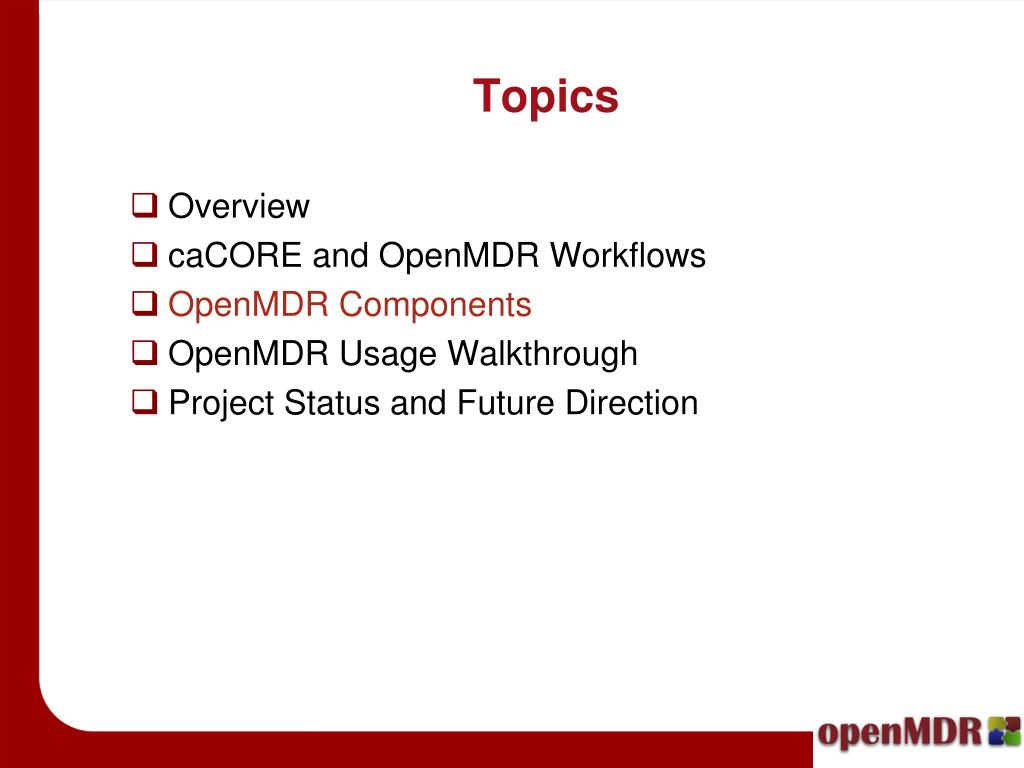 Topics

❑ Overview
❑ caCORE and OpenMDR Workflows
❑ OpenMDR Components
❑ OpenMDR Usage Walkthrough
❑ Project Status and Future Direction

openMDR